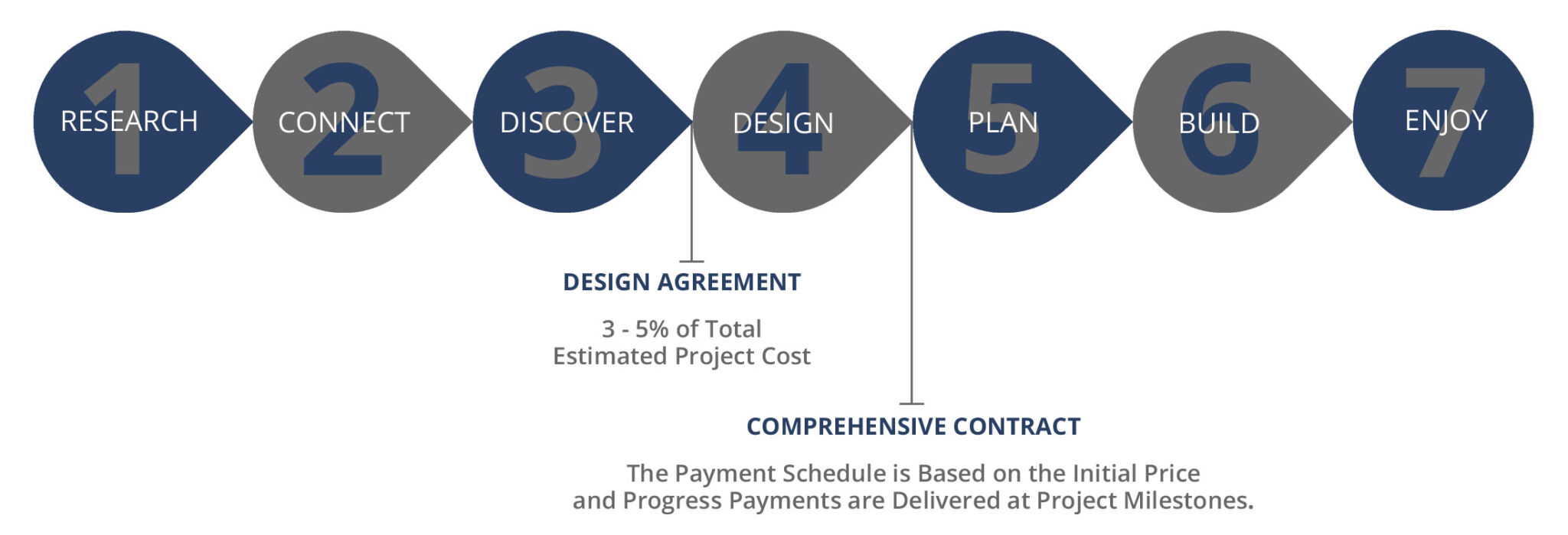 1 RESEARCH
2 CONNECT
3 DISCOVER
4 DESIGN
5 PLAN
6 BUILD
7 ENJOY

DESIGN AGREEMENT

3 - 5% of Total Estimated Project Cost

COMPREHENSIVE CONTRACT

The Payment Schedule is Based on the Initial Price and Progress Payments are Delivered at Project Milestones.